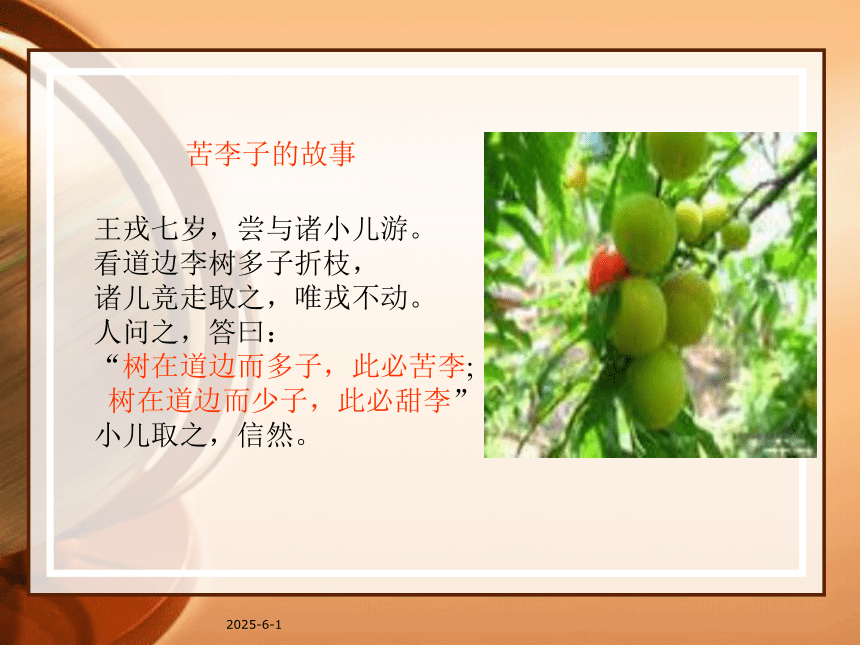 苦李子的故事

王戎七岁，尝与诸小儿游。
看道边李树多子折枝，
诸儿竞走取之，唯戎不动。
人问之，答曰：
“树在道边而多子，此必苦李;
树在道边而少子，此必甜李”
小儿取之，信然。

2025-6-1